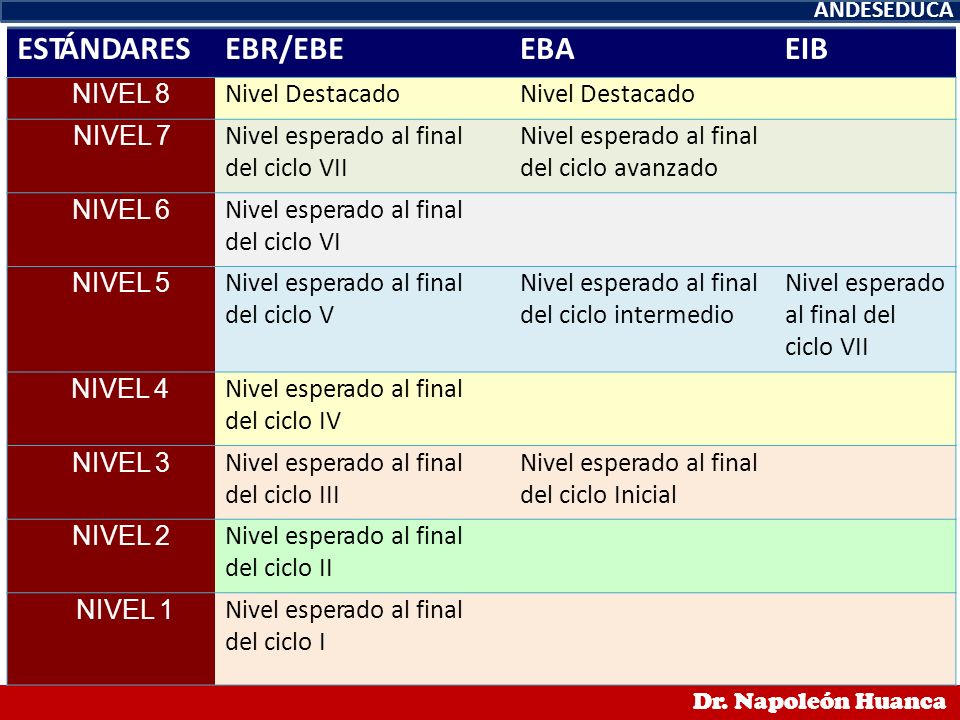 ANDESEDUCA

| ESTÁNDARES | EBR/EBE | EBA | EIB |
|---|---|---|---|
| NIVEL 8 | Nivel Destacado | Nivel Destacado | |
| NIVEL 7 | Nivel esperado al final del ciclo VII | Nivel esperado al final del ciclo avanzado | |
| NIVEL 6 | Nivel esperado al final del ciclo VI | | |
| NIVEL 5 | Nivel esperado al final del ciclo V | Nivel esperado al final del ciclo intermedio | Nivel esperado al final del ciclo VII |
| NIVEL 4 | Nivel esperado al final del ciclo IV | | |
| NIVEL 3 | Nivel esperado al final del ciclo III | Nivel esperado al final del ciclo Inicial | |
| NIVEL 2 | Nivel esperado al final del ciclo II | | |
| NIVEL 1 | Nivel esperado al final del ciclo I | | |

Dr. Napoleón Huanca